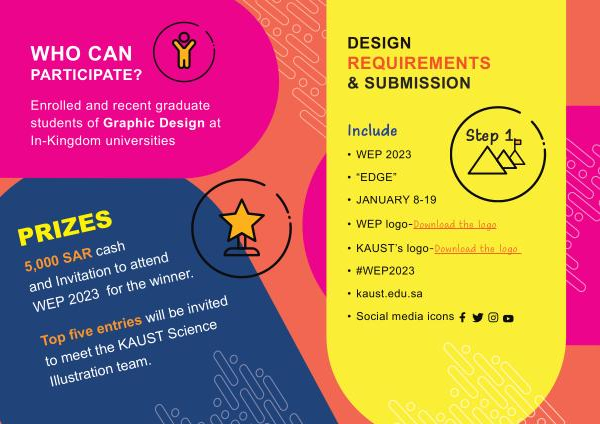 WHO CAN PARTICIPATE?

Enrolled and recent graduate students of Graphic Design at In-Kingdom universities

PRIZES

5,000 SAR cash and Invitation to attend WEP 2023 for the winner.

Top five entries will be invited to meet the KAUST Science Illustration team.

DESIGN REQUIREMENTS & SUBMISSION

Include

Step 1

• WEP 2023
• "EDGE"
• JANUARY 8-19
• WEP logo-Download the logo
• KAUST's logo-Download the logo
• #WEP2023
• kaust.edu.sa
• Social media icons